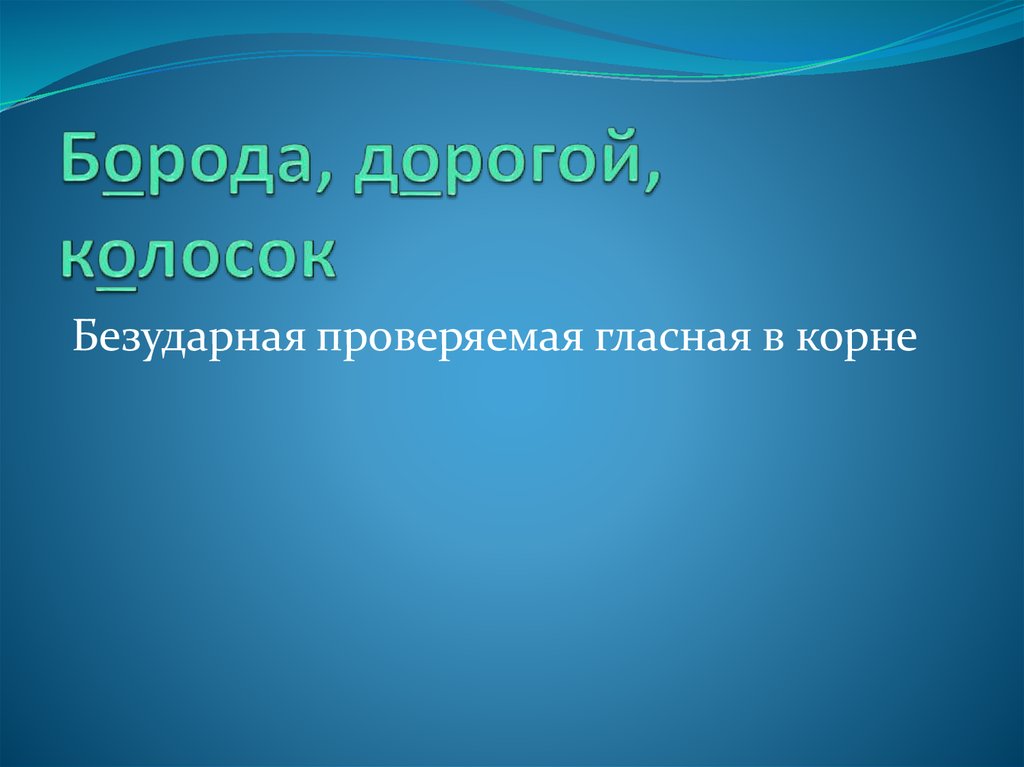 Борода, дорогой, колосок

Безударная проверяемая гласная в корне